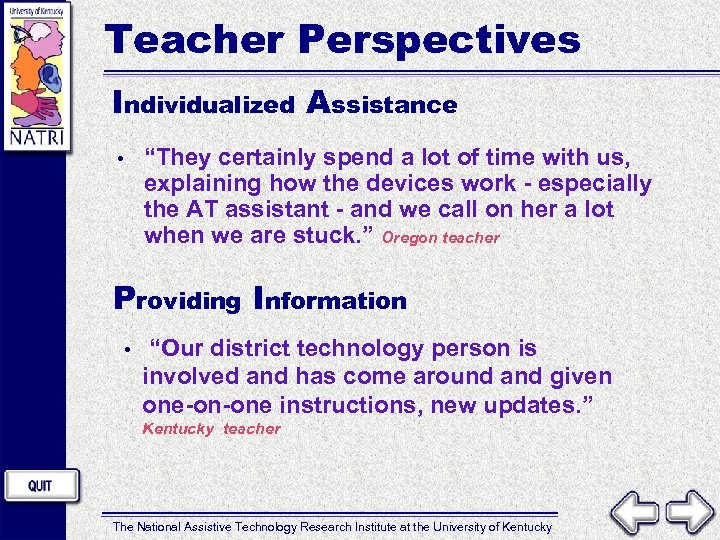 University of Kentucky

NATRI

Teacher Perspectives

Individualized Assistance

• “They certainly spend a lot of time with us, explaining how the devices work - especially the AT assistant - and we call on her a lot when we are stuck.” Oregon teacher

Providing Information

• “Our district technology person is involved and has come around and given one-on-one instructions, new updates.” Kentucky teacher

QUIT

The National Assistive Technology Research Institute at the University of Kentucky